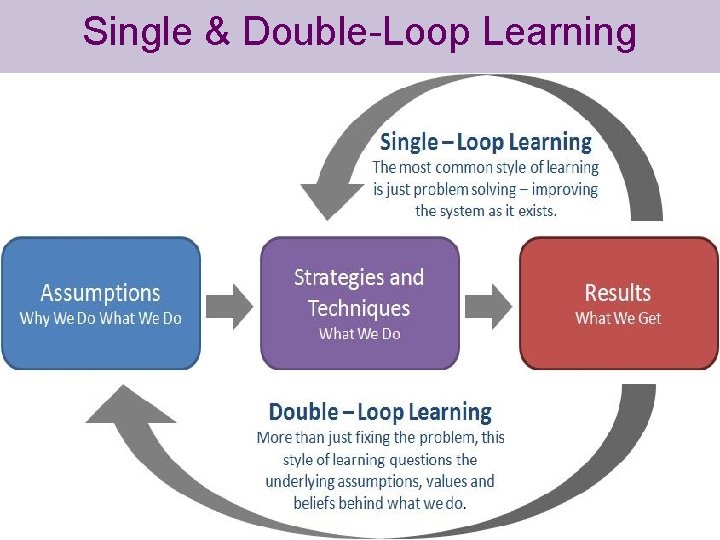 Single & Double-Loop Learning

Single – Loop Learning
The most common style of learning is just problem solving – improving the system as it exists.

Assumptions
Why We Do What We Do

Strategies and Techniques
What We Do

Results
What We Get

Double – Loop Learning
More than just fixing the problem, this style of learning questions the underlying assumptions, values and beliefs behind what we do.